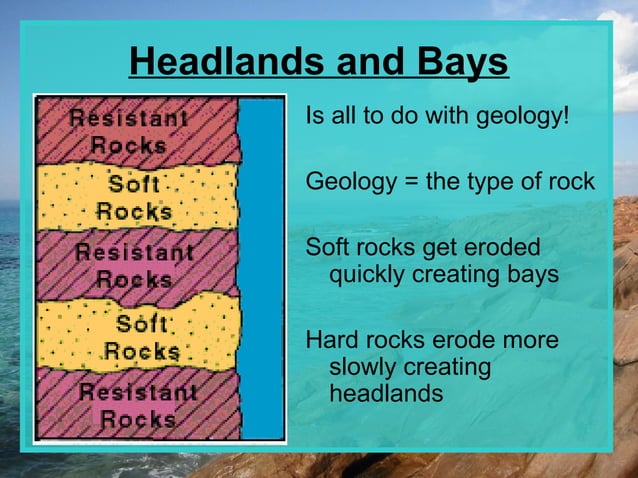 Headlands and Bays

Resistant Rocks

Soft Rocks

Resistant Rocks

Soft Rocks

Resistant Rocks

Is all to do with geology!

Geology = the type of rock

Soft rocks get eroded quickly creating bays

Hard rocks erode more slowly creating headlands